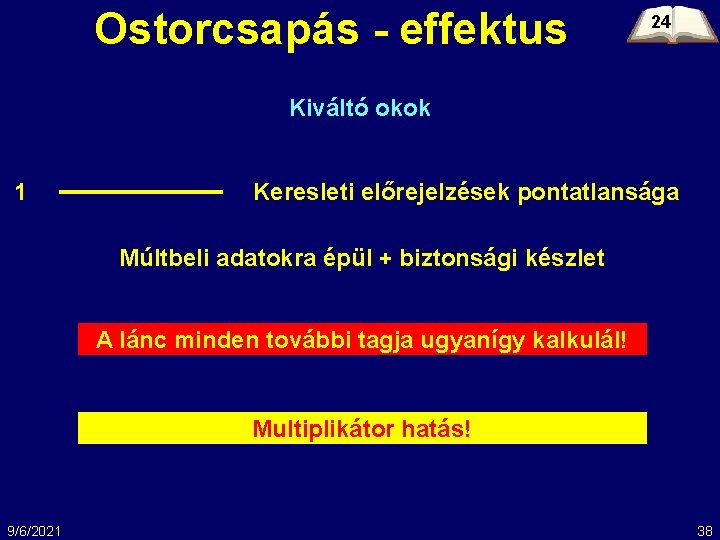 Ostorcsapás - effektus

24

Kiváltó okok

1 Keresleti előrejelzések pontatlansága

Múltbeli adatokra épül + biztonsági készlet

A lánc minden további tagja ugyanígy kalkulál!

Multiplikátor hatás!

9/6/2021

38